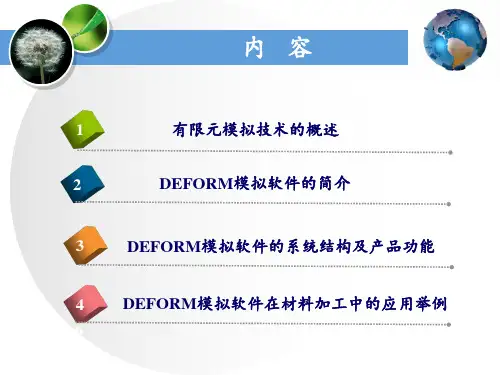 内 容

1 有限元模拟技术的概述

2 DEFORM模拟软件的简介

3 DEFORM模拟软件的系统结构及产品功能

4 DEFORM模拟软件在材料加工中的应用举例